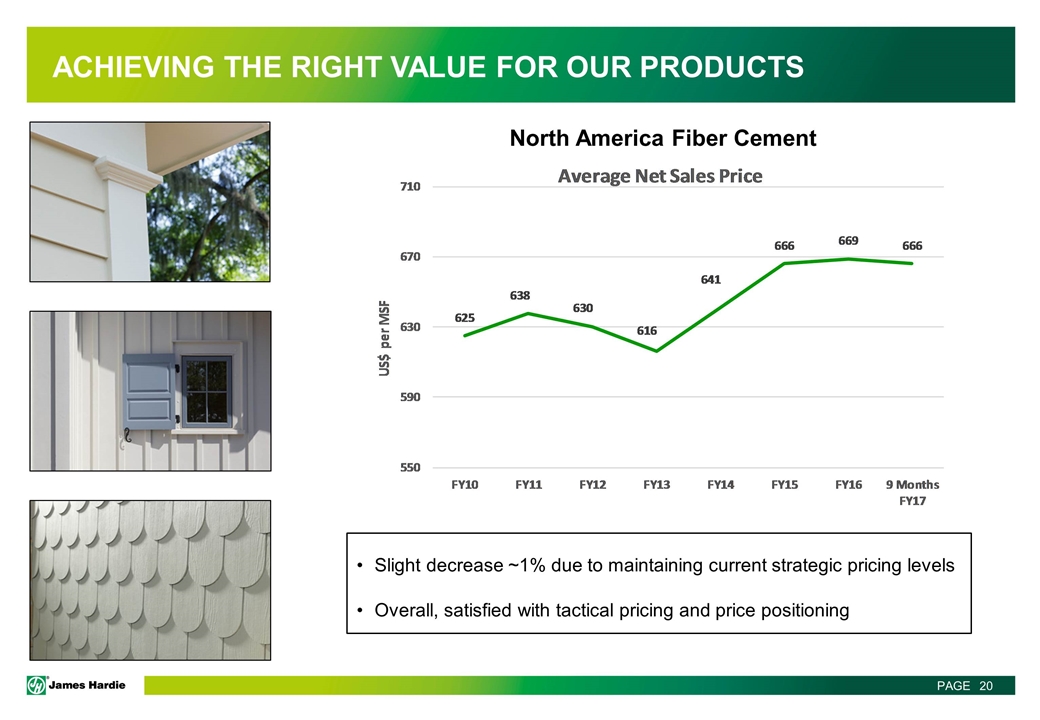 ACHIEVING THE RIGHT VALUE FOR OUR PRODUCTS

North America Fiber Cement

Average Net Sales Price

US$ per MSF

710
670
630
590
550

625
638
630
616
641
666
669
666

FY10
FY11
FY12
FY13
FY14
FY15
FY16
9 Months FY17

• Slight decrease ~1% due to maintaining current strategic pricing levels

• Overall, satisfied with tactical pricing and price positioning

James Hardie

PAGE 20